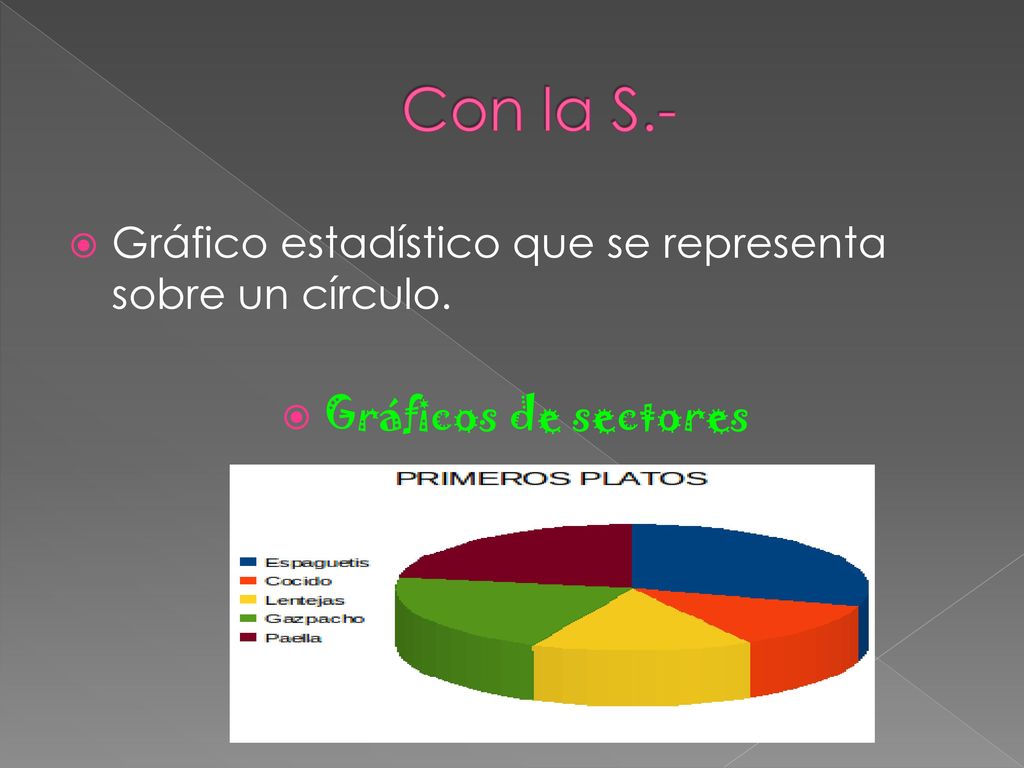 Con la S.-

Gráfico estadístico que se representa sobre un círculo.

Gráficos de sectores

PRIMEROS PLATOS

Espaguetis
Cocido
Lentejas
Gazpacho
Paella